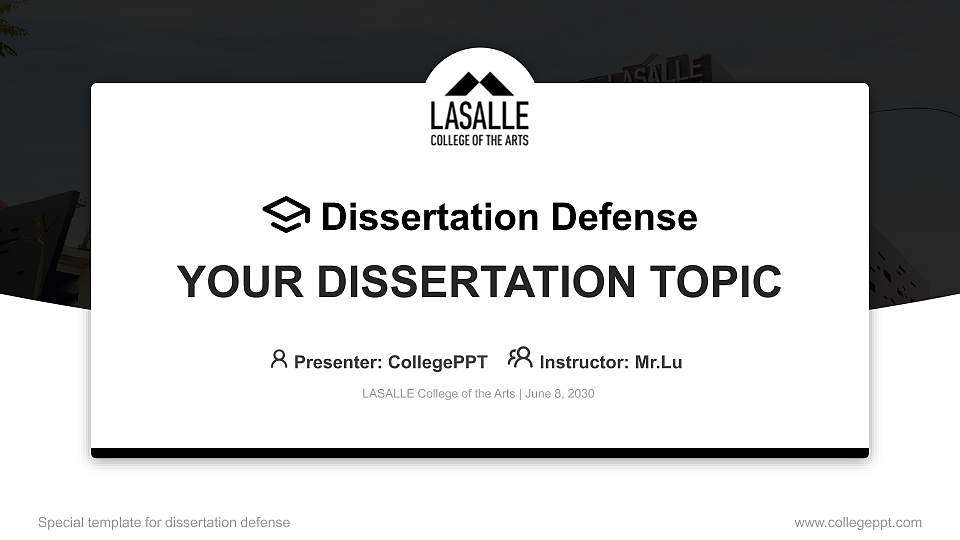 LASALLE
COLLEGE OF THE ARTS

Dissertation Defense

YOUR DISSERTATION TOPIC

Presenter: CollegePPT Instructor: Mr.Lu

LASALLE College of the Arts | June 8, 2030

Special template for dissertation defense

www.collegeppt.com